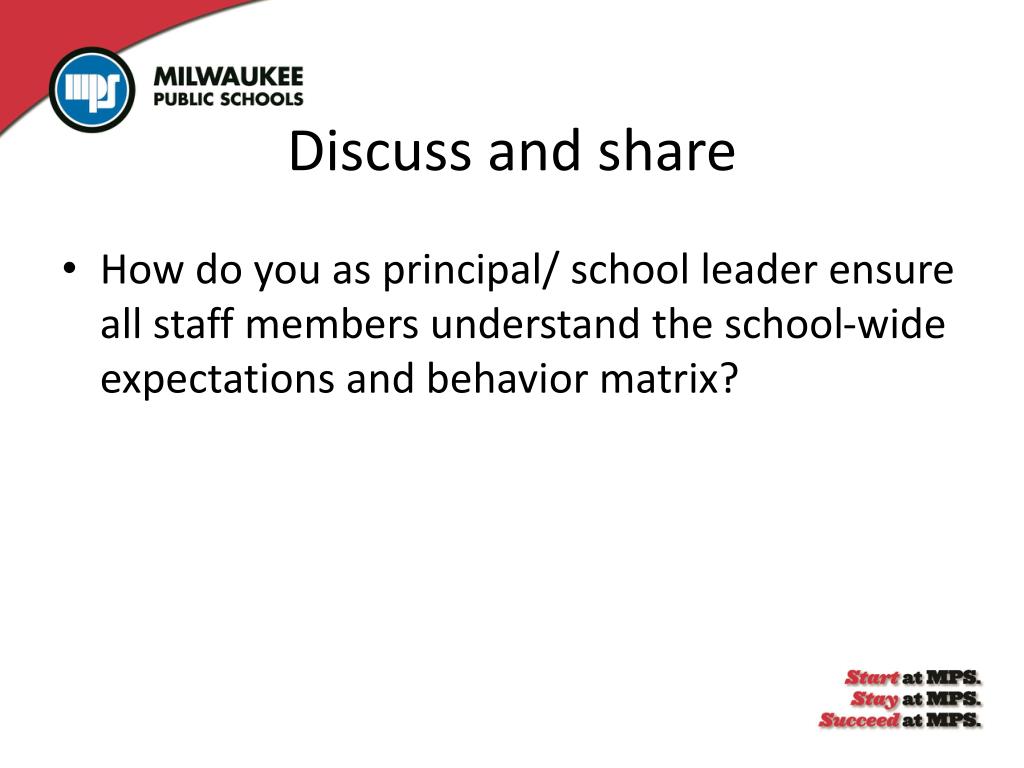 mps
MILWAUKEE
PUBLIC SCHOOLS

Discuss and share

• How do you as principal/ school leader ensure all staff members understand the school-wide expectations and behavior matrix?

Start at MPS.
Stay at MPS.
Succeed at MPS.